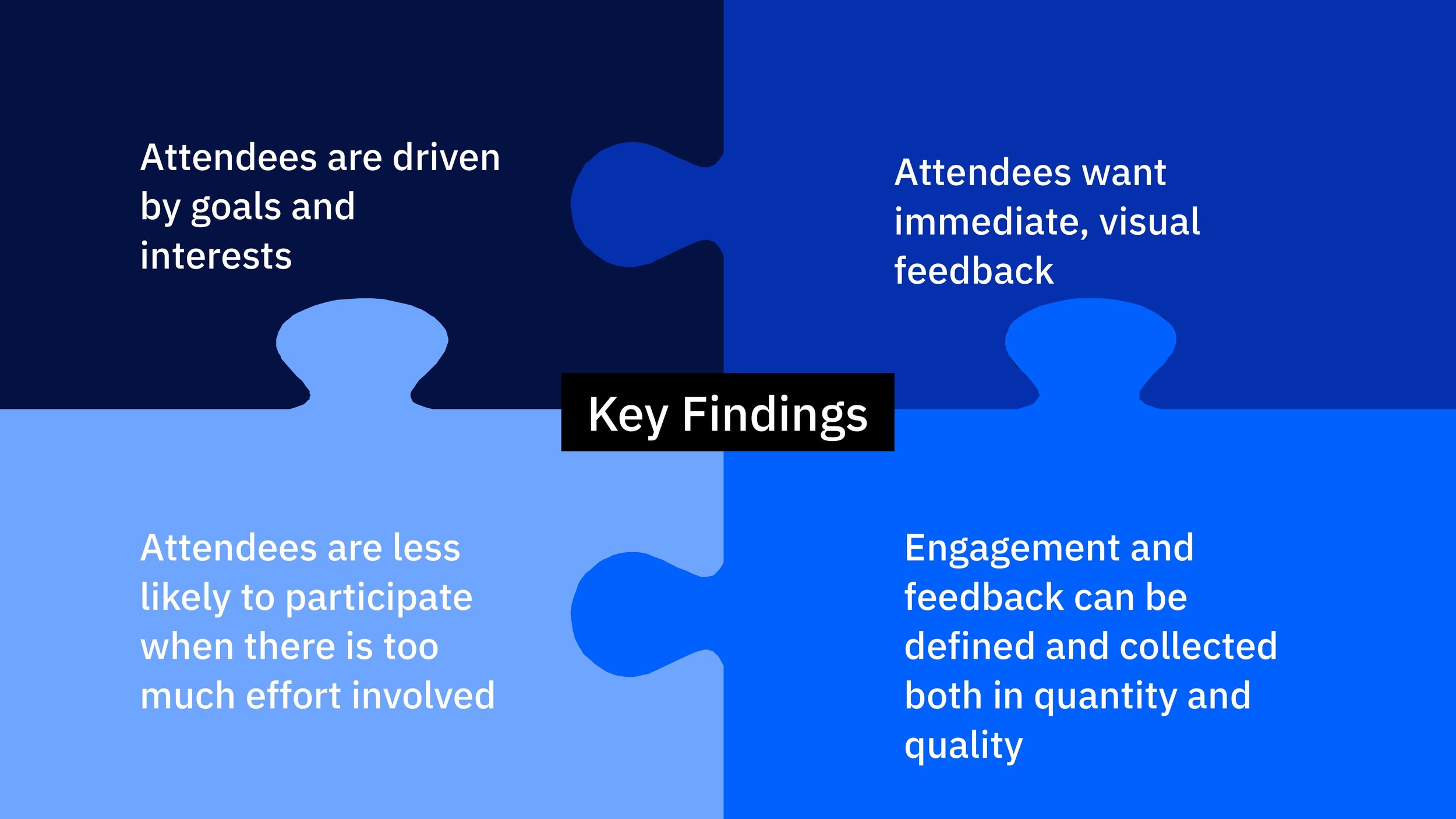 Attendees are driven by goals and interests

Attendees want immediate, visual feedback

Key Findings

Attendees are less likely to participate when there is too much effort involved

Engagement and feedback can be defined and collected both in quantity and quality